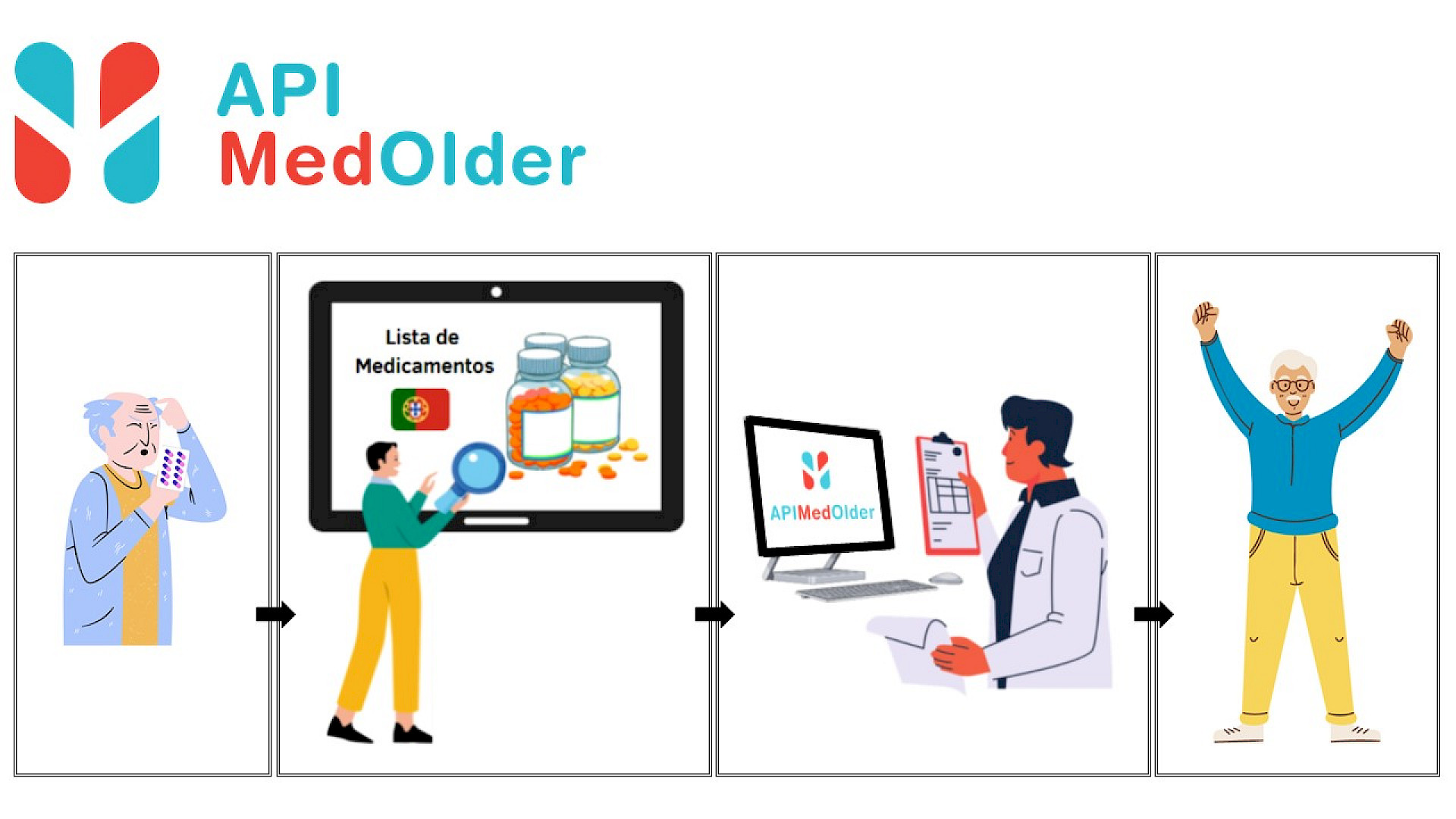 API
MedOlder

Lista de
Medicamentos

APIMedOlder